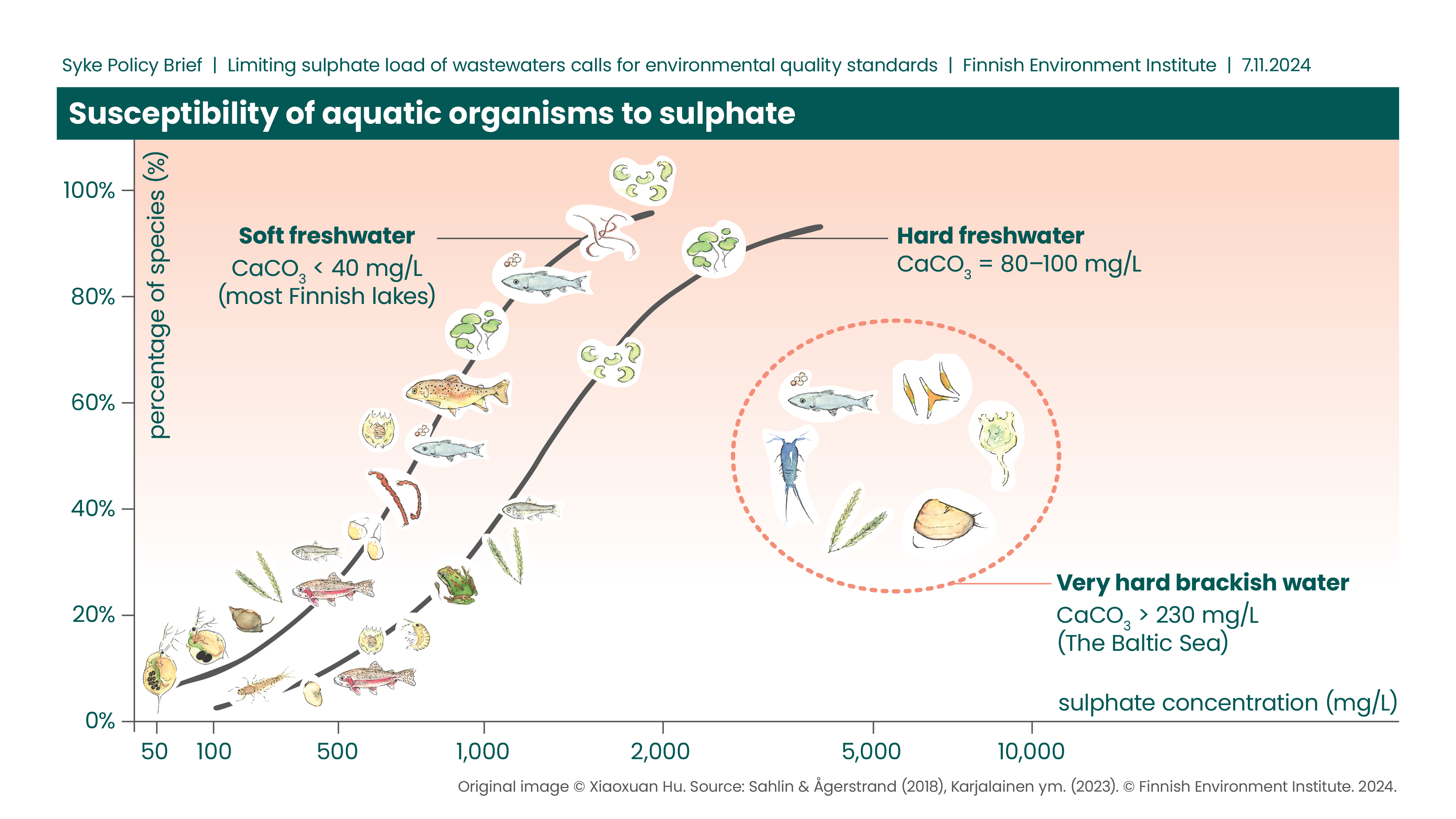 Syke Policy Brief | Limiting sulphate load of wastewaters calls for environmental quality standards | Finnish Environment Institute | 7.11.2024

Susceptibility of aquatic organisms to sulphate

percentage of species (%)

100%
80%
60%
40%
20%
0%

Soft freshwater
$CaCO_3$ < 40 mg/L
(most Finnish lakes)

Hard freshwater
$CaCO_3$ = 80–100 mg/L

Very hard brackish water
$CaCO_3$ > 230 mg/L
(The Baltic Sea)

sulphate concentration (mg/L)

50 100 500 1,000 2,000 5,000 10,000

Original image © Xiaoxuan Hu. Source: Sahlin & Ågerstrand (2018), Karjalainen ym. (2023). © Finnish Environment Institute. 2024.